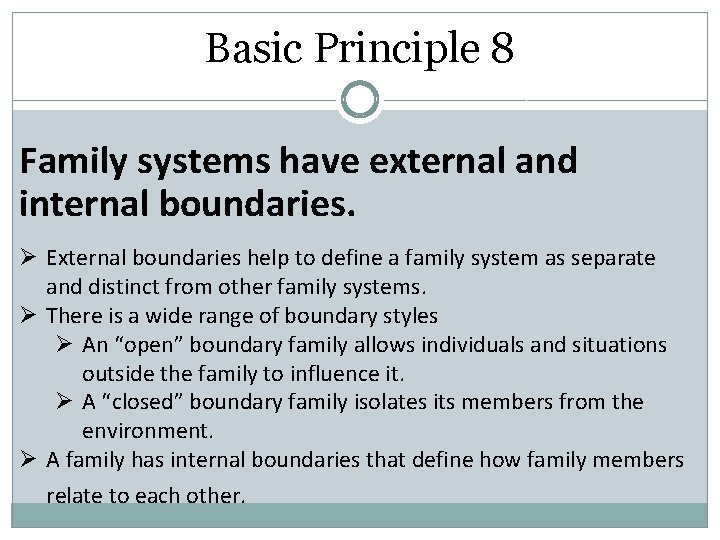 Basic Principle 8

Family systems have external and internal boundaries.

➢ External boundaries help to define a family system as separate and distinct from other family systems.
➢ There is a wide range of boundary styles
➢ An “open” boundary family allows individuals and situations outside the family to influence it.
➢ A “closed” boundary family isolates its members from the environment.
➢ A family has internal boundaries that define how family members relate to each other.